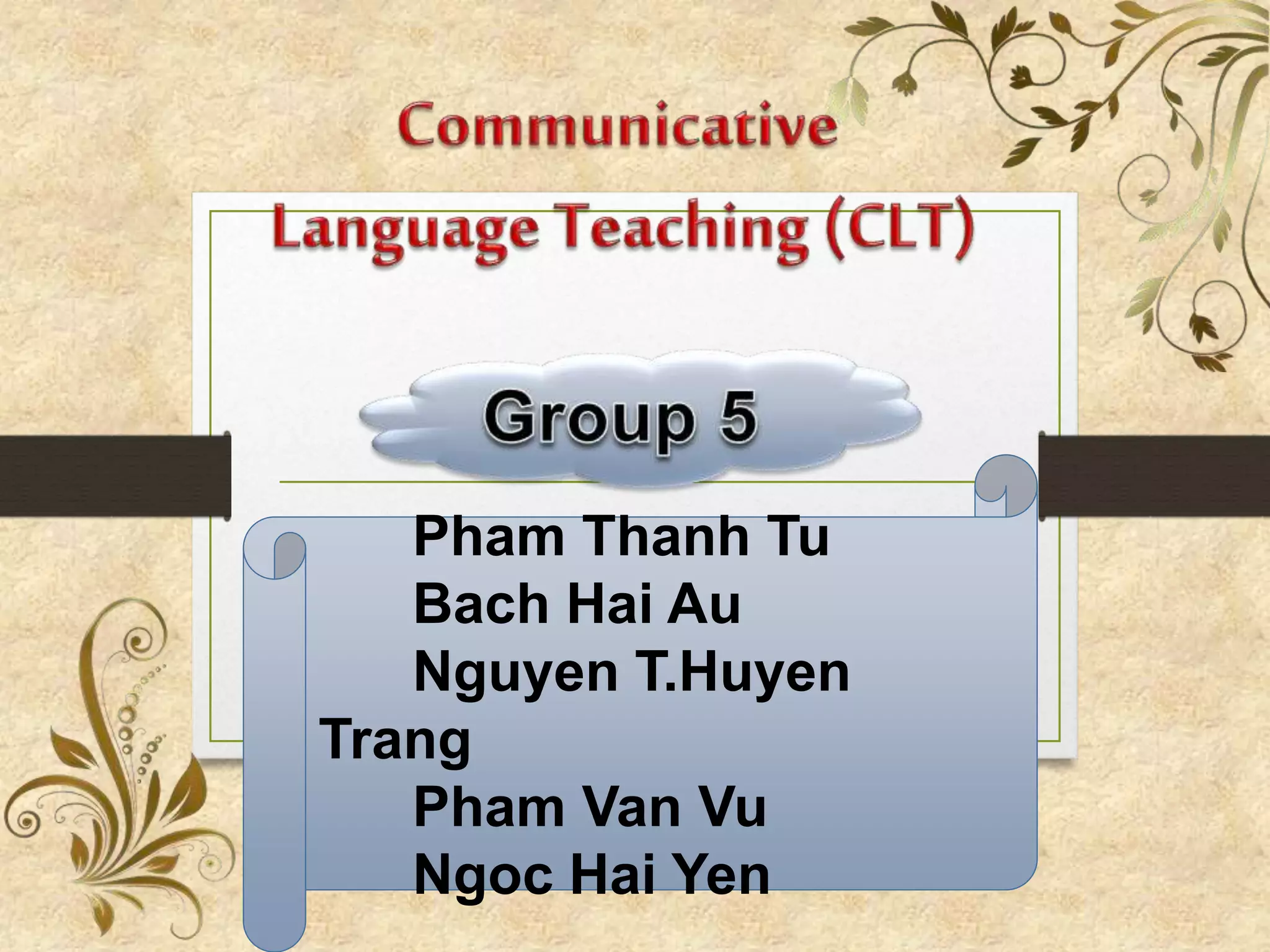 Communicative Language Teaching (CLT)

Group 5

Pham Thanh Tu
Bach Hai Au
Nguyen T.Huyen Trang
Pham Van Vu
Ngoc Hai Yen